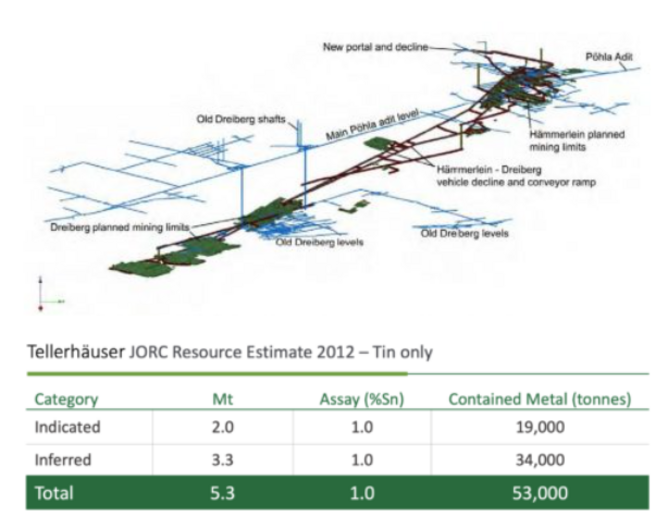 New portal and decline

Pöhla Adit

Old Dreiberg shafts

Main Pöhla adit level

Hämmerlein planned mining limits

Hämmerlein - Dreiberg vehicle decline and conveyor ramp

Dreiberg planned mining limits

Old Dreiberg levels

Old Dreiberg levels

Tellerhäuser JORC Resource Estimate 2012 – Tin only

| Category | Mt | Assay (%Sn) | Contained Metal (tonnes) |
|---|---|---|---|
| Indicated | 2.0 | 1.0 | 19,000 |
| Inferred | 3.3 | 1.0 | 34,000 |
| Total | 5.3 | 1.0 | 53,000 |